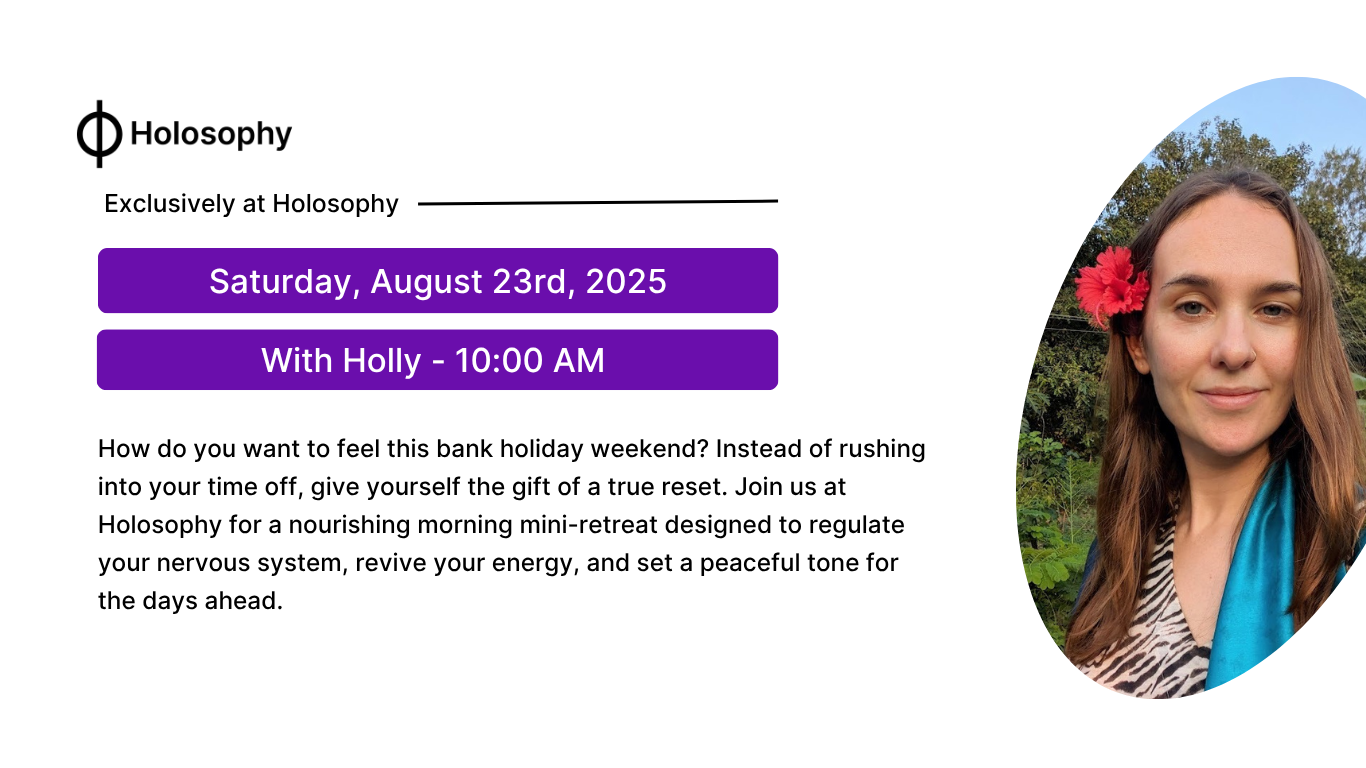 Holosophy

Exclusively at Holosophy

Saturday, August 23rd, 2025

With Holly - 10:00 AM

How do you want to feel this bank holiday weekend? Instead of rushing into your time off, give yourself the gift of a true reset. Join us at Holosophy for a nourishing morning mini-retreat designed to regulate your nervous system, revive your energy, and set a peaceful tone for the days ahead.